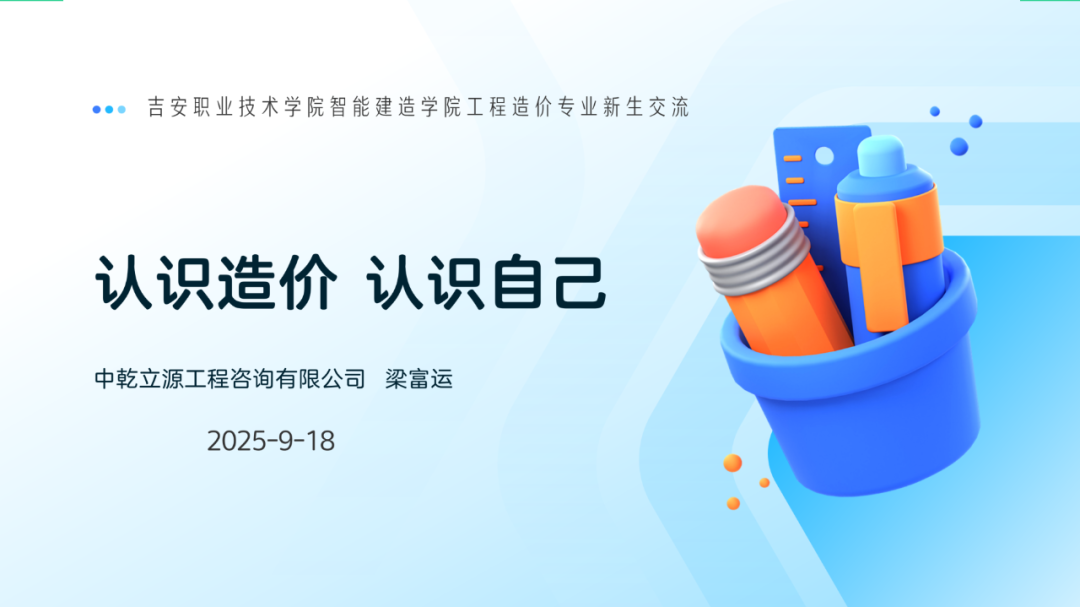 吉安职业技术学院智能建造学院工程造价专业新生交流

认识造价 认识自己

中乾立源工程咨询有限公司 梁富运

2025-9-18